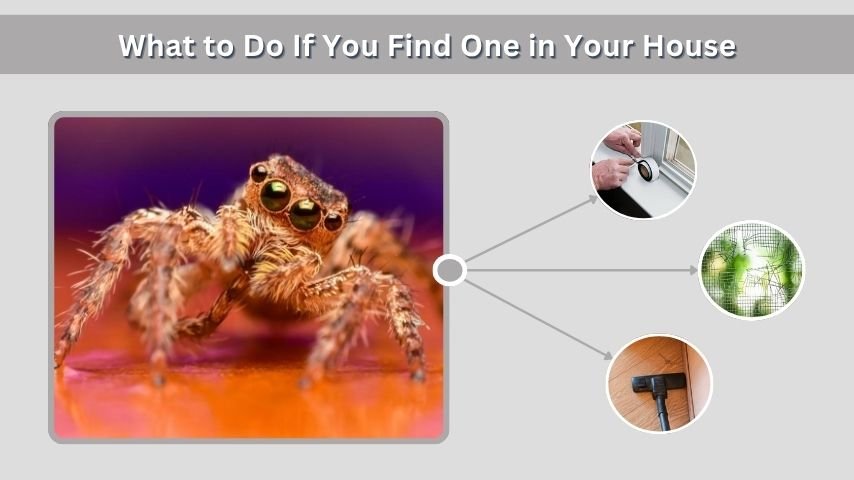 What to Do If You Find One in Your House